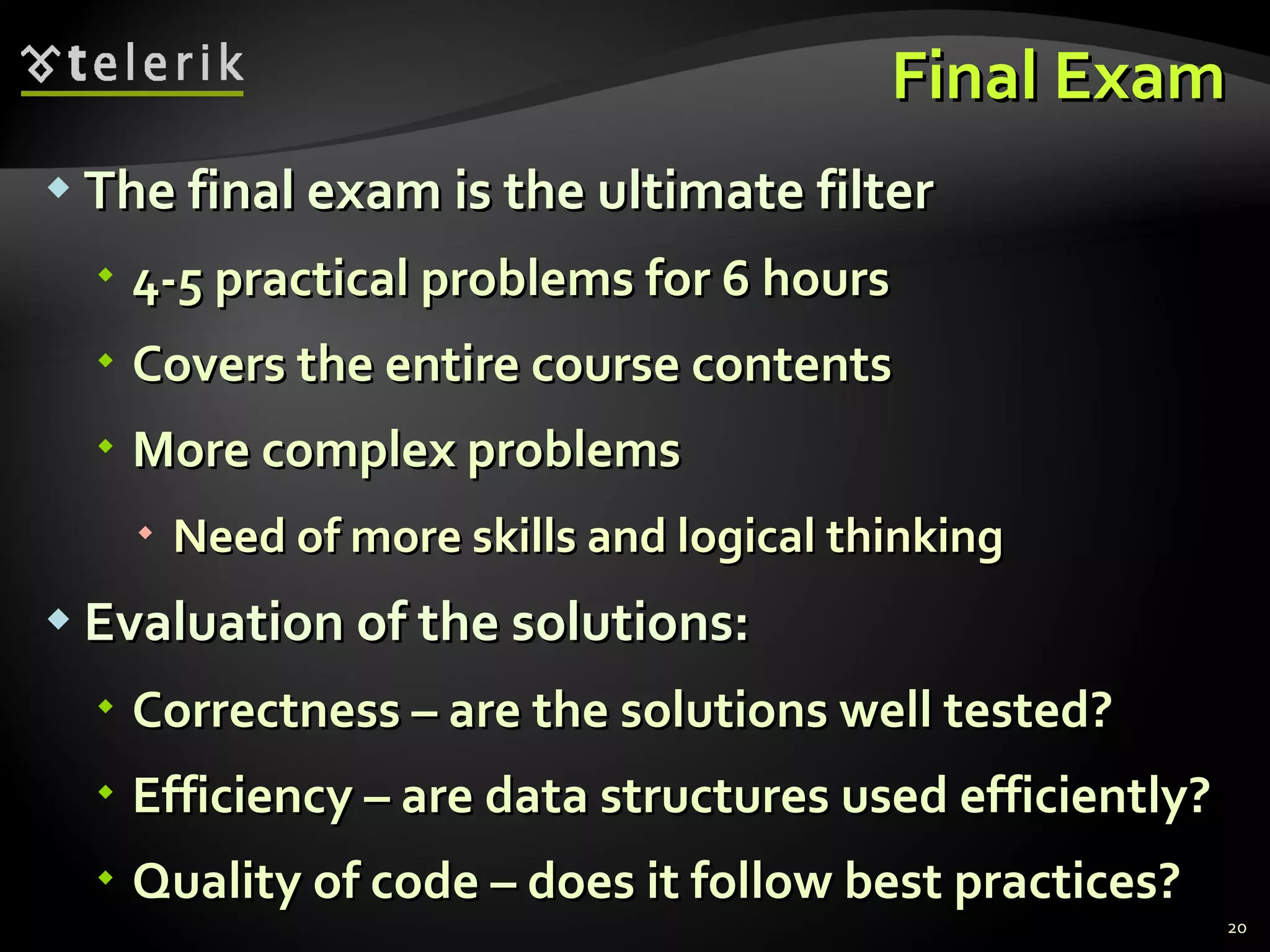 telerik

Final Exam

The final exam is the ultimate filter

4-5 practical problems for 6 hours

Covers the entire course contents

More complex problems

Need of more skills and logical thinking

Evaluation of the solutions:

Correctness – are the solutions well tested?

Efficiency – are data structures used efficiently?

Quality of code – does it follow best practices?

20